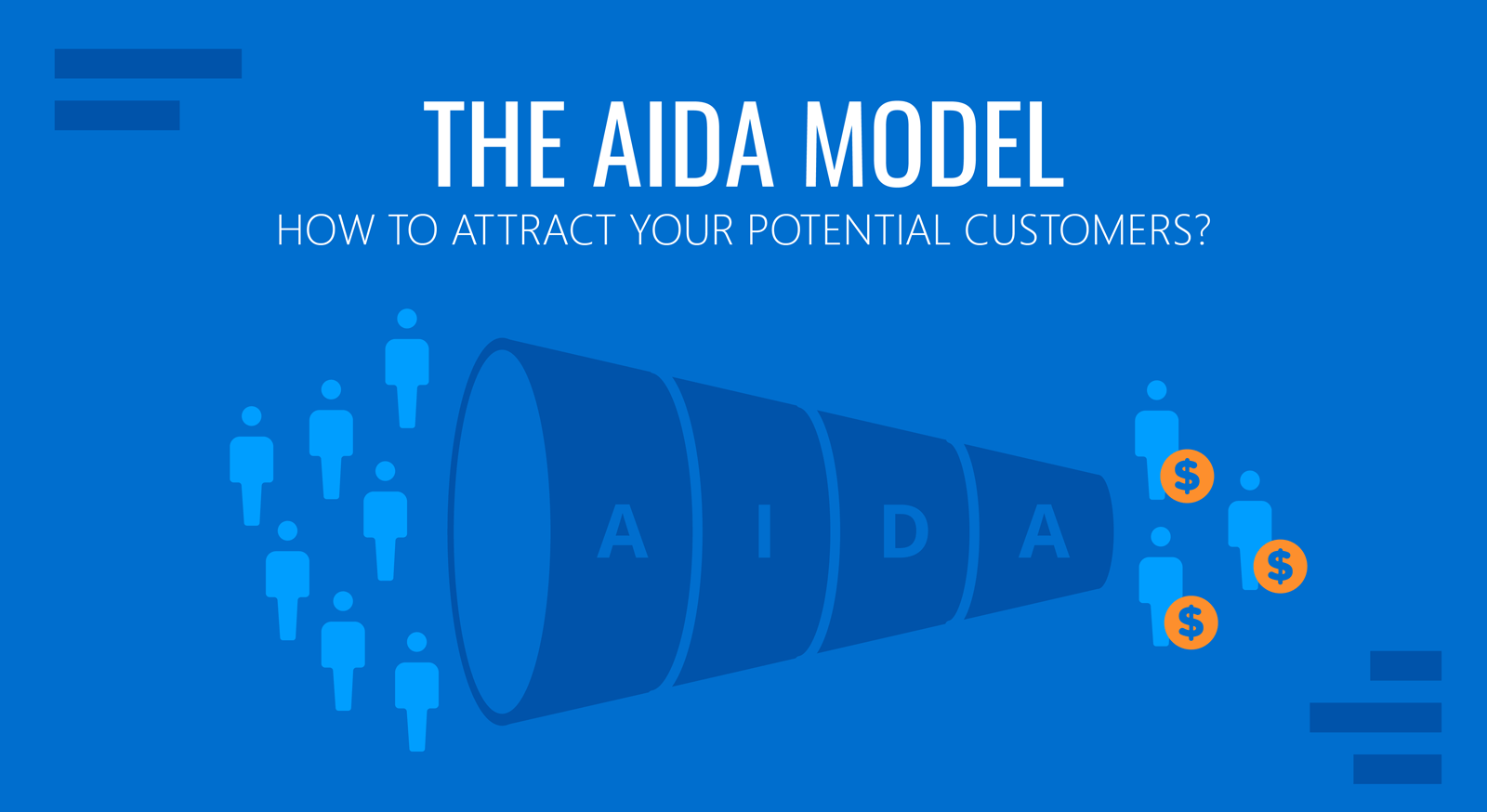 THE AIDA MODEL
HOW TO ATTRACT YOUR POTENTIAL CUSTOMERS?

A I D A

$ $ $